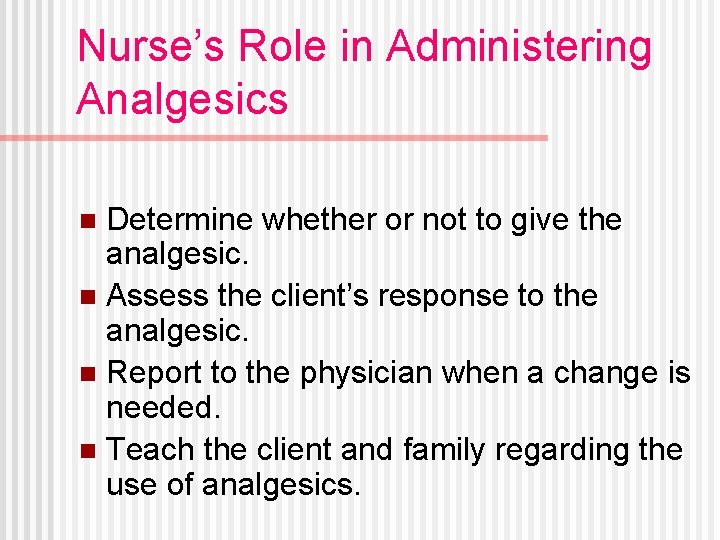 Nurse’s Role in Administering Analgesics

- Determine whether or not to give the analgesic.
- Assess the client’s response to the analgesic.
- Report to the physician when a change is needed.
- Teach the client and family regarding the use of analgesics.